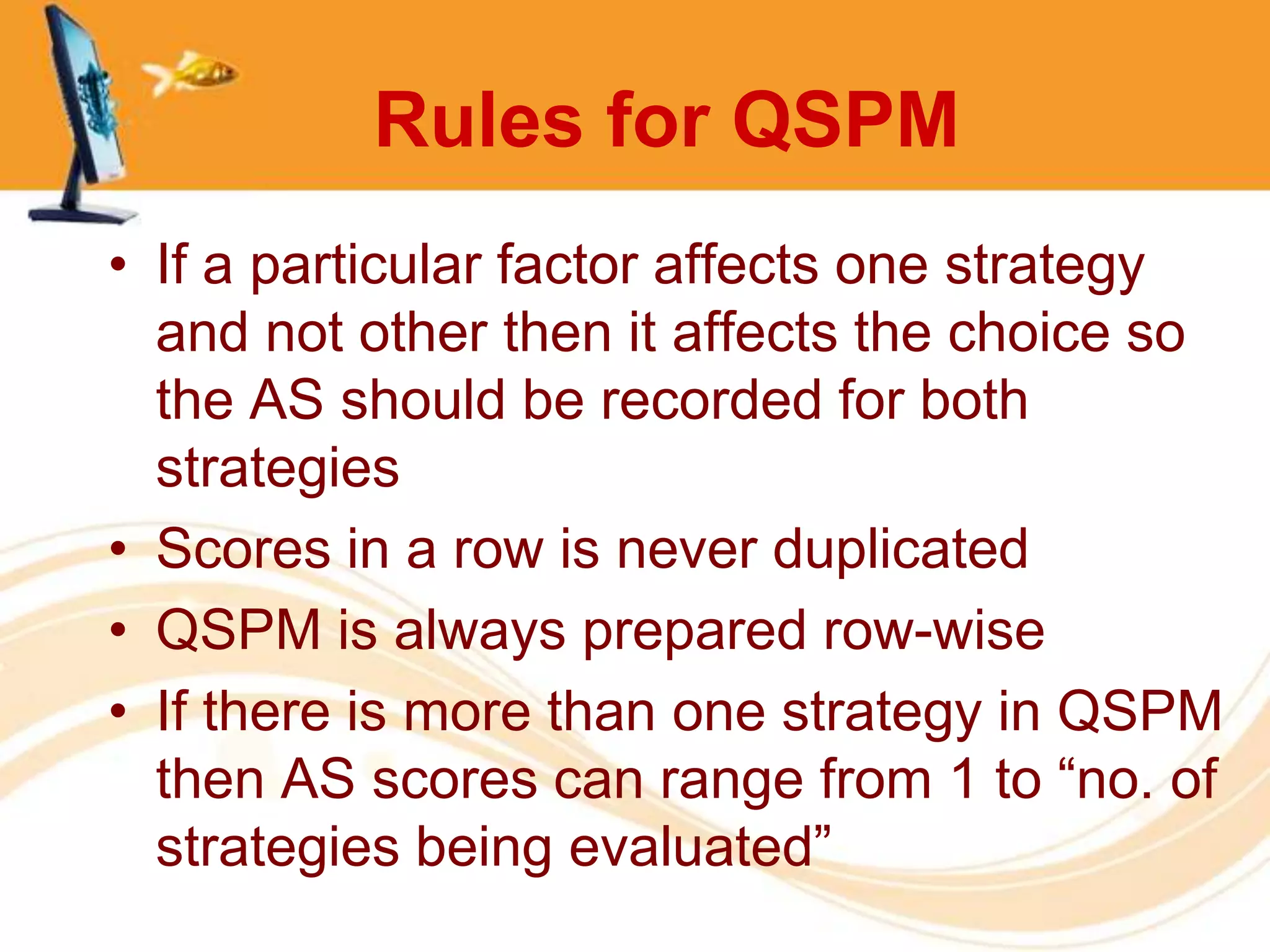 Rules for QSPM

• If a particular factor affects one strategy and not other then it affects the choice so the AS should be recorded for both strategies
• Scores in a row is never duplicated
• QSPM is always prepared row-wise
• If there is more than one strategy in QSPM then AS scores can range from 1 to “no. of strategies being evaluated”